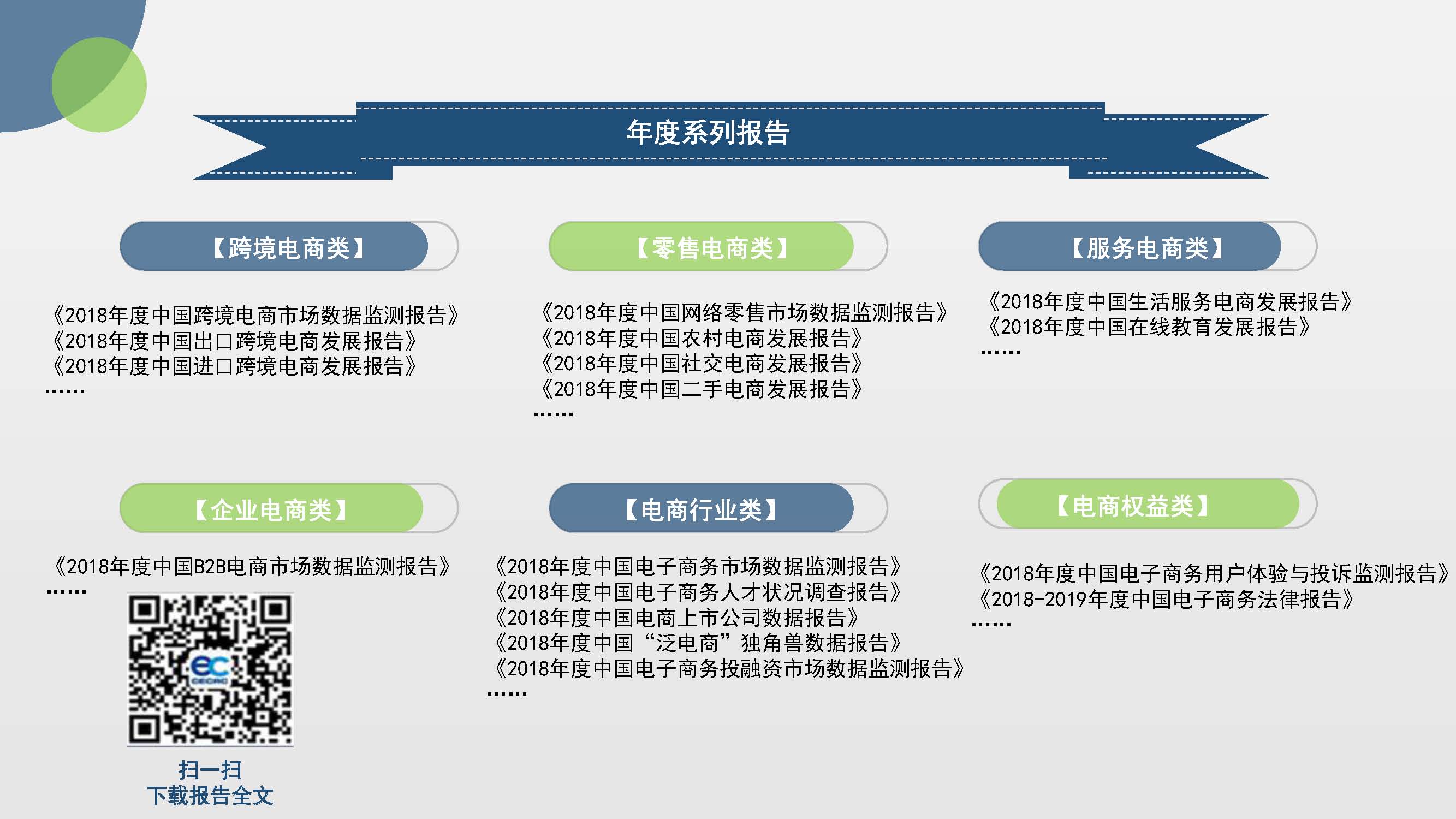 年度系列报告

【跨境电商类】

《2018年度中国跨境电商市场数据监测报告》
《2018年度中国出口跨境电商发展报告》
《2018年度中国进口跨境电商发展报告》
……

【零售电商类】

《2018年度中国网络零售市场数据监测报告》
《2018年度中国农村电商发展报告》
《2018年度中国社交电商发展报告》
《2018年度中国二手电商发展报告》
……

【服务电商类】

《2018年度中国生活服务电商发展报告》
《2018年度中国在线教育发展报告》
……

【企业电商类】

《2018年度中国B2B电商市场数据监测报告》
……

ec

扫一扫
下载报告全文

【电商行业类】

《2018年度中国电子商务市场数据监测报告》
《2018年度中国电子商务人才状况调查报告》
《2018年度中国电商上市公司数据报告》
《2018年度中国“泛电商”独角兽数据报告》
《2018年度中国电子商务投融资市场数据监测报告》
……

【电商权益类】

《2018年度中国电子商务用户体验与投诉监测报告》
《2018-2019年度中国电子商务法律报告》
……